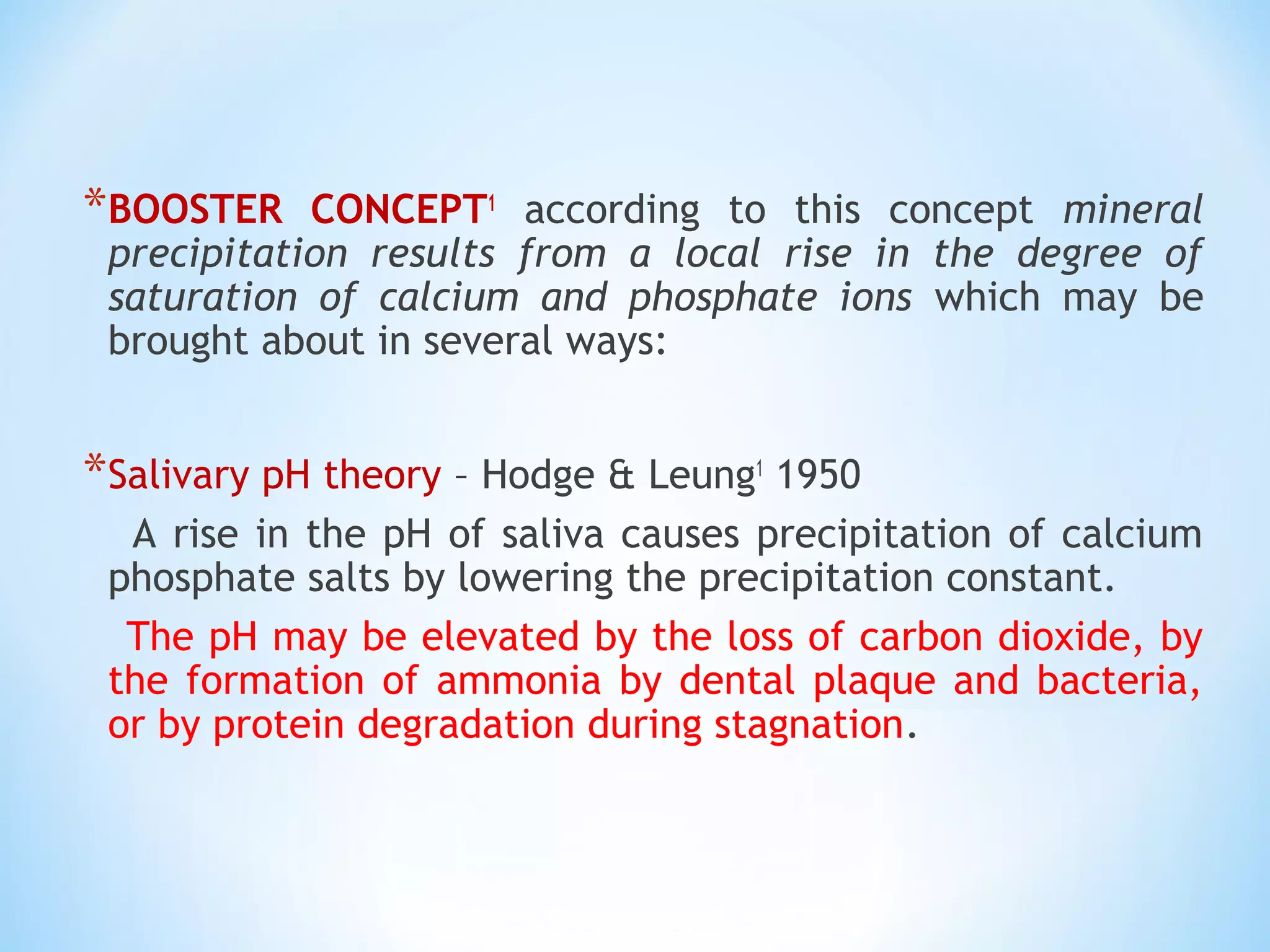 *BOOSTER CONCEPT$^1$ according to this concept mineral precipitation results from a local rise in the degree of saturation of calcium and phosphate ions which may be brought about in several ways:

*Salivary pH theory – Hodge & Leung$^1$ 1950

A rise in the pH of saliva causes precipitation of calcium phosphate salts by lowering the precipitation constant.

The pH may be elevated by the loss of carbon dioxide, by the formation of ammonia by dental plaque and bacteria, or by protein degradation during stagnation.